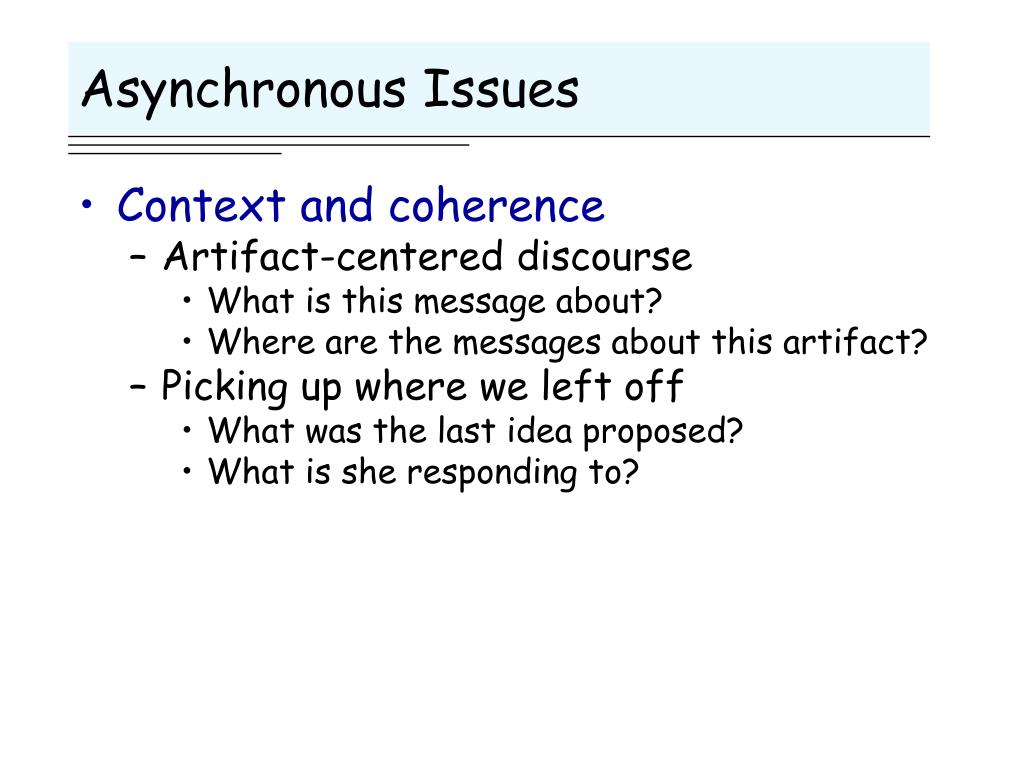 Asynchronous Issues

• Context and coherence
– Artifact-centered discourse
• What is this message about?
• Where are the messages about this artifact?
– Picking up where we left off
• What was the last idea proposed?
• What is she responding to?